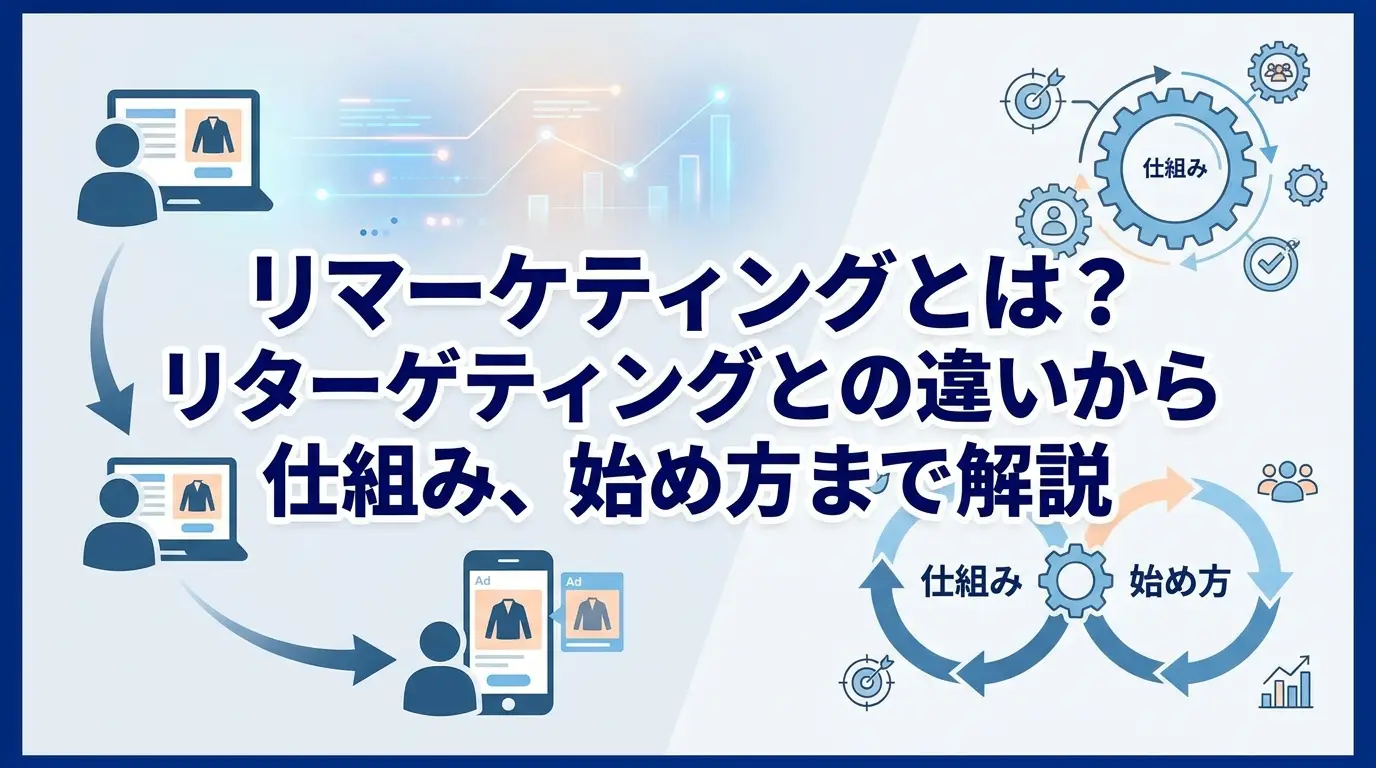 仕組み

リマーケティングとは？
リターゲティングとの違いから
仕組み、始め方まで解説

Ad

Ad

仕組み

始め方